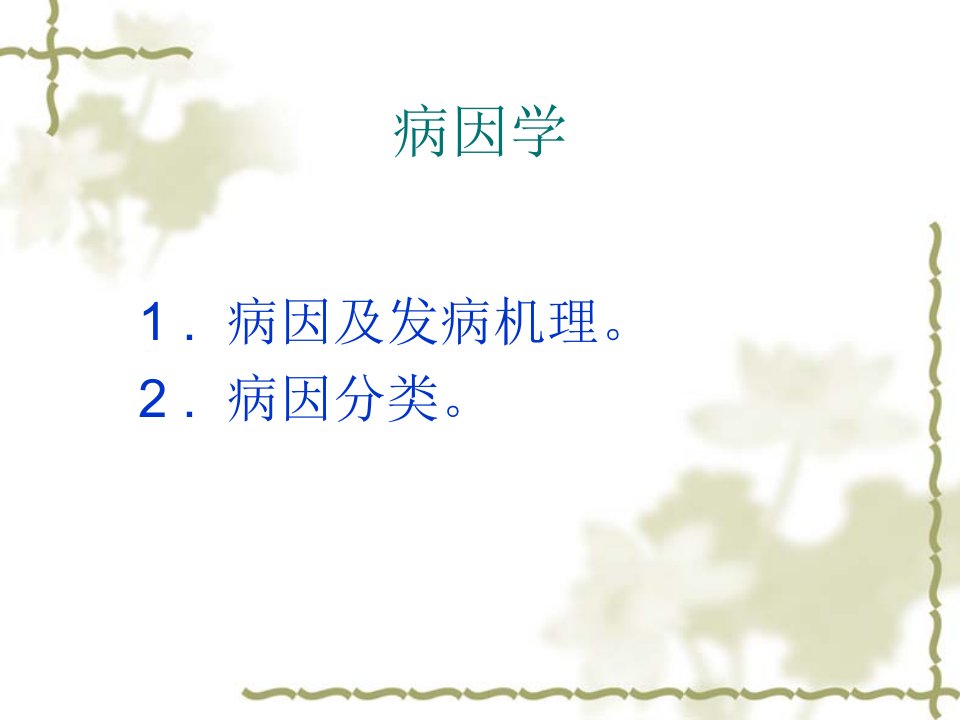 病因学

1．病因及发病机理。
2．病因分类。